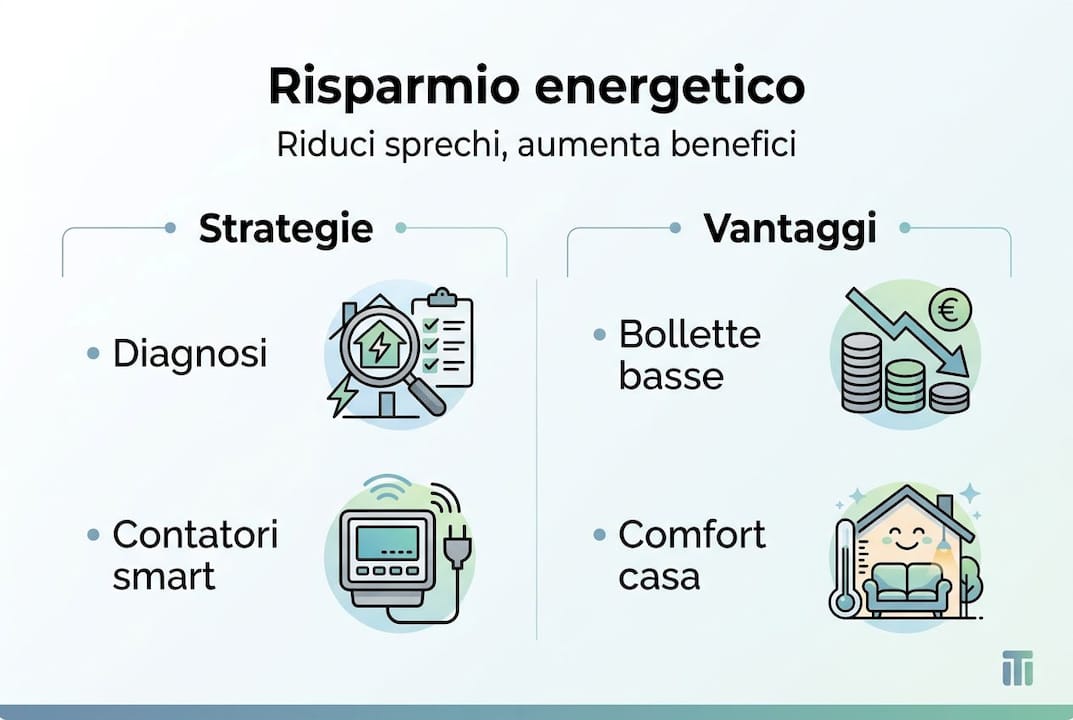 Risparmio energetico

Riduci sprechi, aumenta benefici

Strategie

• Diagnosi

• Contatori smart

Vantaggi

• Bollette basse

• Comfort casa